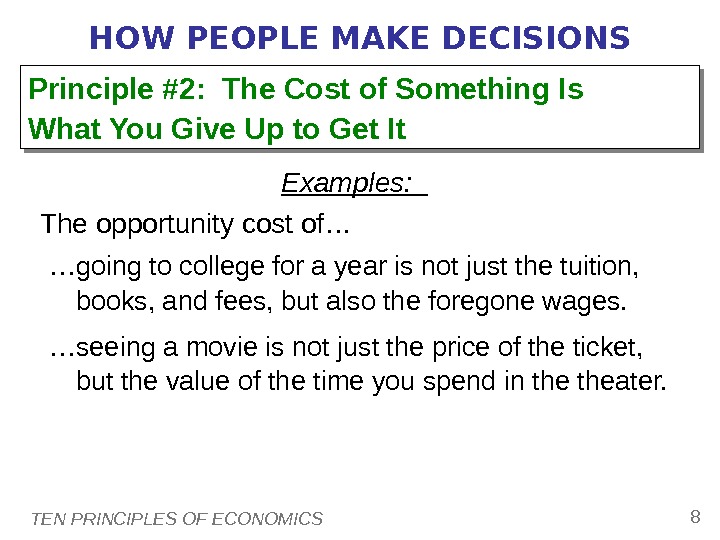 HOW PEOPLE MAKE DECISIONS

Principle #2: The Cost of Something Is What You Give Up to Get It

Examples:

The opportunity cost of…

…going to college for a year is not just the tuition, books, and fees, but also the foregone wages.

…seeing a movie is not just the price of the ticket, but the value of the time you spend in the theater.

TEN PRINCIPLES OF ECONOMICS

8